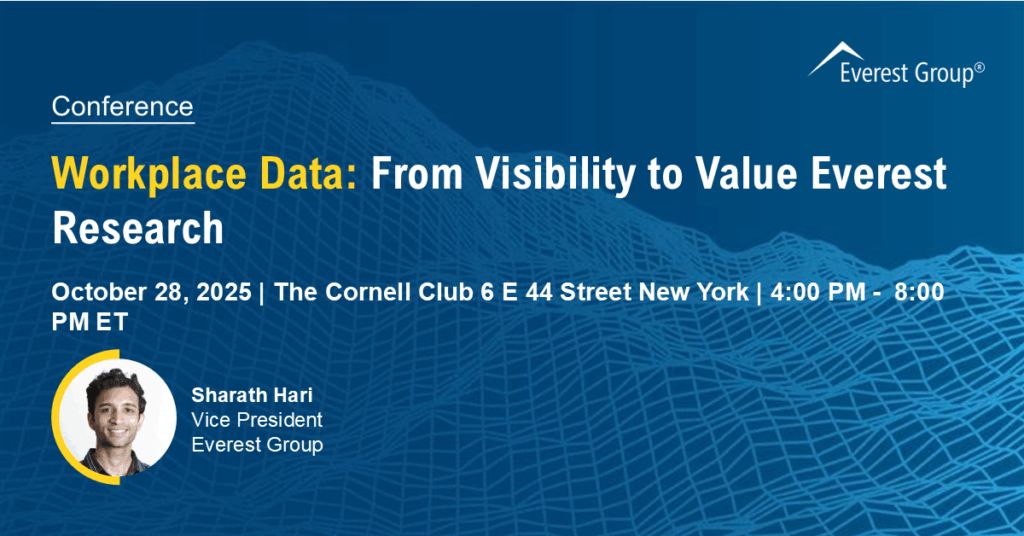 Everest Group®

Conference

Workplace Data: From Visibility to Value Everest Research

October 28, 2025 | The Cornell Club 6 E 44 Street New York | 4:00 PM - 8:00 PM ET

Sharath Hari
Vice President
Everest Group